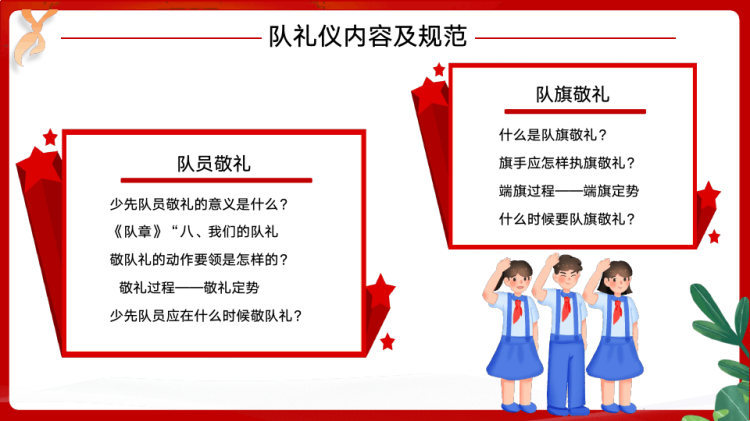 队礼仪内容及规范

队员敬礼

少先队员敬礼的意义是什么？

《队章》“八、我们的队礼

敬队礼的动作要领是怎样的？

敬礼过程——敬礼定势

少先队员应在什么时候敬队礼？

队旗敬礼

什么是队旗敬礼？

旗手应怎样执旗敬礼？

端旗过程——端旗定势

什么时候要队旗敬礼？